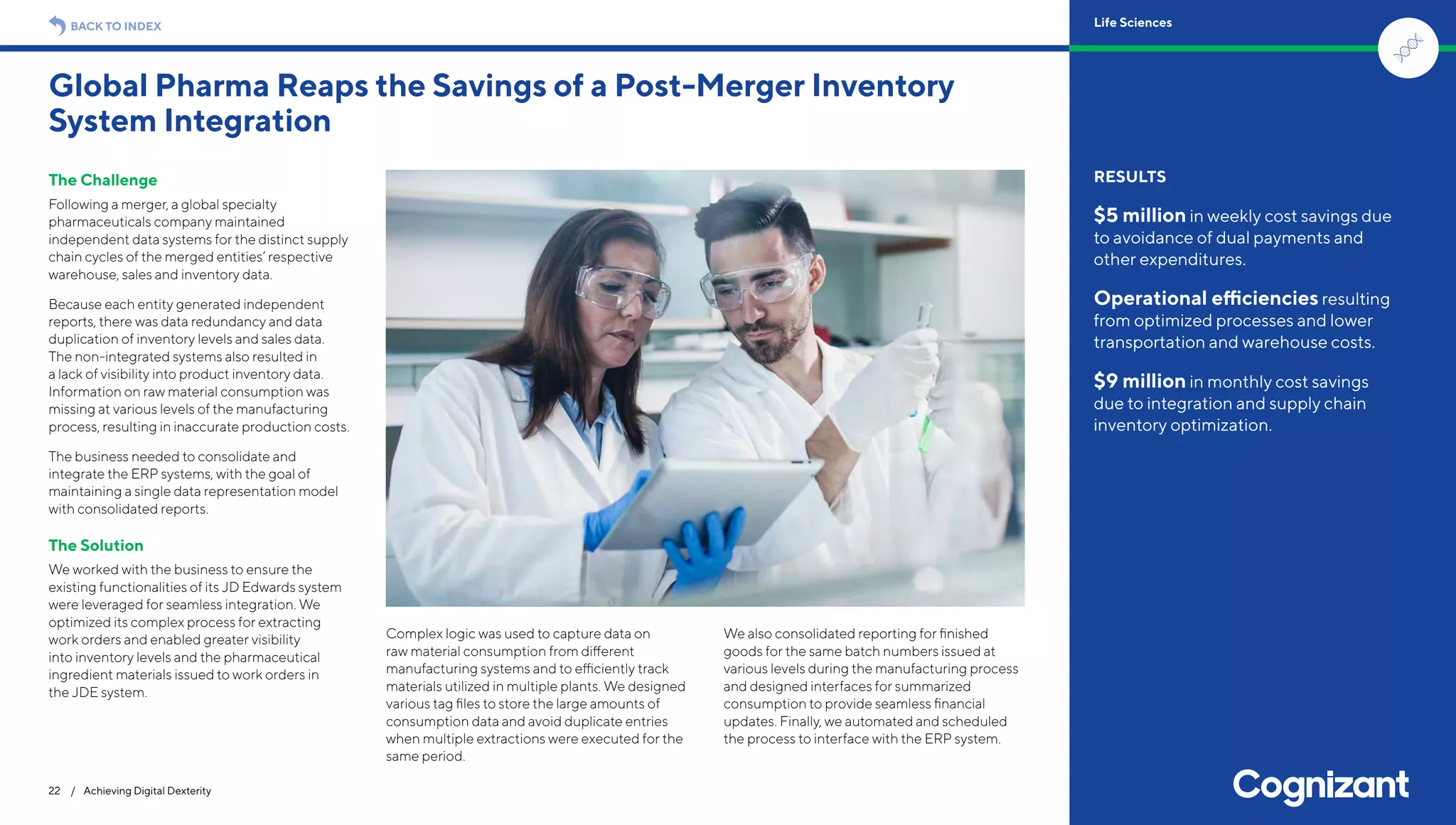 BACK TO INDEX

Life Sciences

Global Pharma Reaps the Savings of a Post-Merger Inventory System Integration

The Challenge

Following a merger, a global specialty pharmaceuticals company maintained independent data systems for the distinct supply chain cycles of the merged entities' respective warehouse, sales and inventory data.

Because each entity generated independent reports, there was data redundancy and data duplication of inventory levels and sales data. The non-integrated systems also resulted in a lack of visibility into product inventory data. Information on raw material consumption was missing at various levels of the manufacturing process, resulting in inaccurate production costs.

The business needed to consolidate and integrate the ERP systems, with the goal of maintaining a single data representation model with consolidated reports.

The Solution

We worked with the business to ensure the existing functionalities of its JD Edwards system were leveraged for seamless integration. We optimized its complex process for extracting work orders and enabled greater visibility into inventory levels and the pharmaceutical ingredient materials issued to work orders in the JDE system.

Complex logic was used to capture data on raw material consumption from different manufacturing systems and to efficiently track materials utilized in multiple plants. We designed various tag files to store the large amounts of consumption data and avoid duplicate entries when multiple extractions were executed for the same period.

We also consolidated reporting for finished goods for the same batch numbers issued at various levels during the manufacturing process and designed interfaces for summarized consumption to provide seamless financial updates. Finally, we automated and scheduled the process to interface with the ERP system.

RESULTS

$5 million in weekly cost savings due to avoidance of dual payments and other expenditures.

Operational efficiencies resulting from optimized processes and lower transportation and warehouse costs.

$9 million in monthly cost savings due to integration and supply chain inventory optimization.

22 / Achieving Digital Dexterity

Cognizant